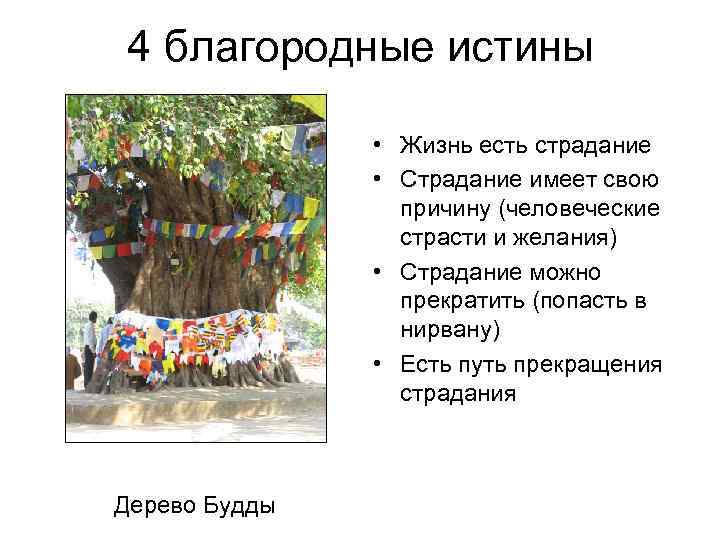 4 благородные истины

• Жизнь есть страдание
• Страдание имеет свою причину (человеческие страсти и желания)
• Страдание можно прекратить (попасть в нирвану)
• Есть путь прекращения страдания

Дерево Будды